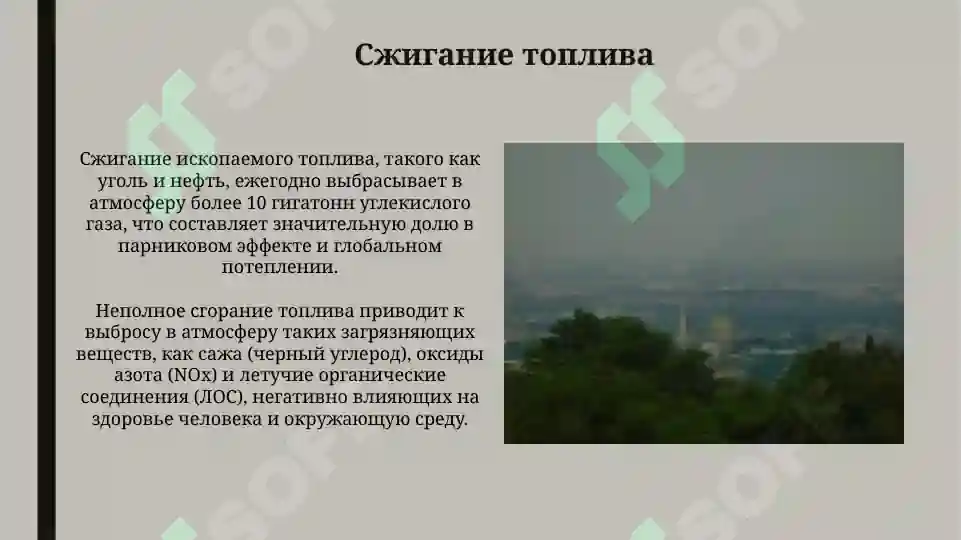 Сжигание топлива

Сжигание ископаемого топлива, такого как уголь и нефть, ежегодно выбрасывает в атмосферу более 10 гигатонн углекислого газа, что составляет значительную долю в парниковом эффекте и глобальном потеплении.

Неполное сгорание топлива приводит к выбросу в атмосферу таких загрязняющих веществ, как сажа (черный углерод), оксиды азота (NOx) и летучие органические соединения (ЛОС), негативно влияющих на здоровье человека и окружающую среду.